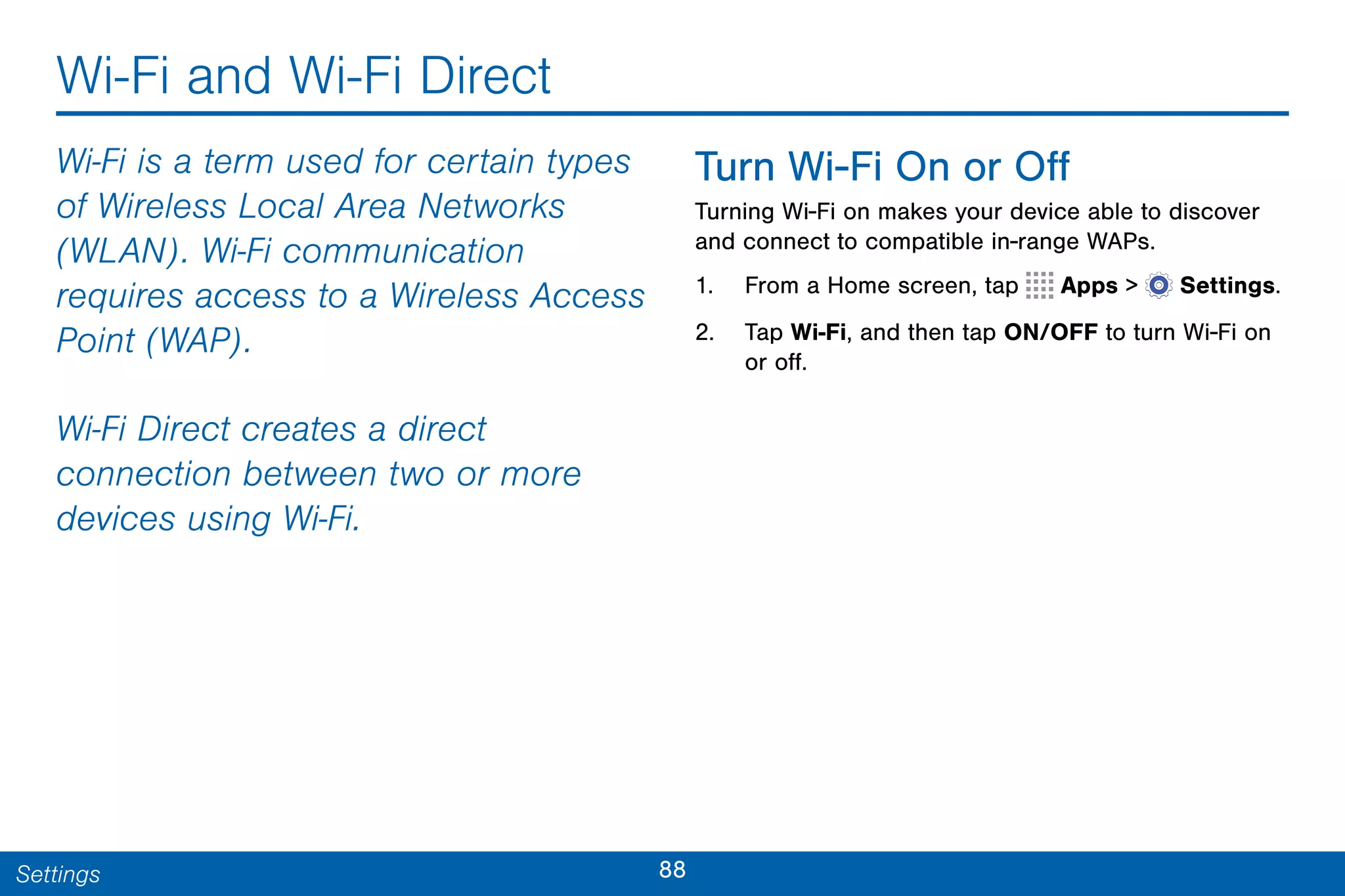 Wi-Fi and Wi-Fi Direct

Wi-Fi is a term used for certain types of Wireless Local Area Networks (WLAN). Wi-Fi communication requires access to a Wireless Access Point (WAP).

Wi-Fi Direct creates a direct connection between two or more devices using Wi-Fi.

Turn Wi-Fi On or Off

Turning Wi-Fi on makes your device able to discover and connect to compatible in-range WAPs.

1. From a Home screen, tap Apps > Settings.

2. Tap Wi-Fi, and then tap ON/OFF to turn Wi-Fi on or off.

Settings

88